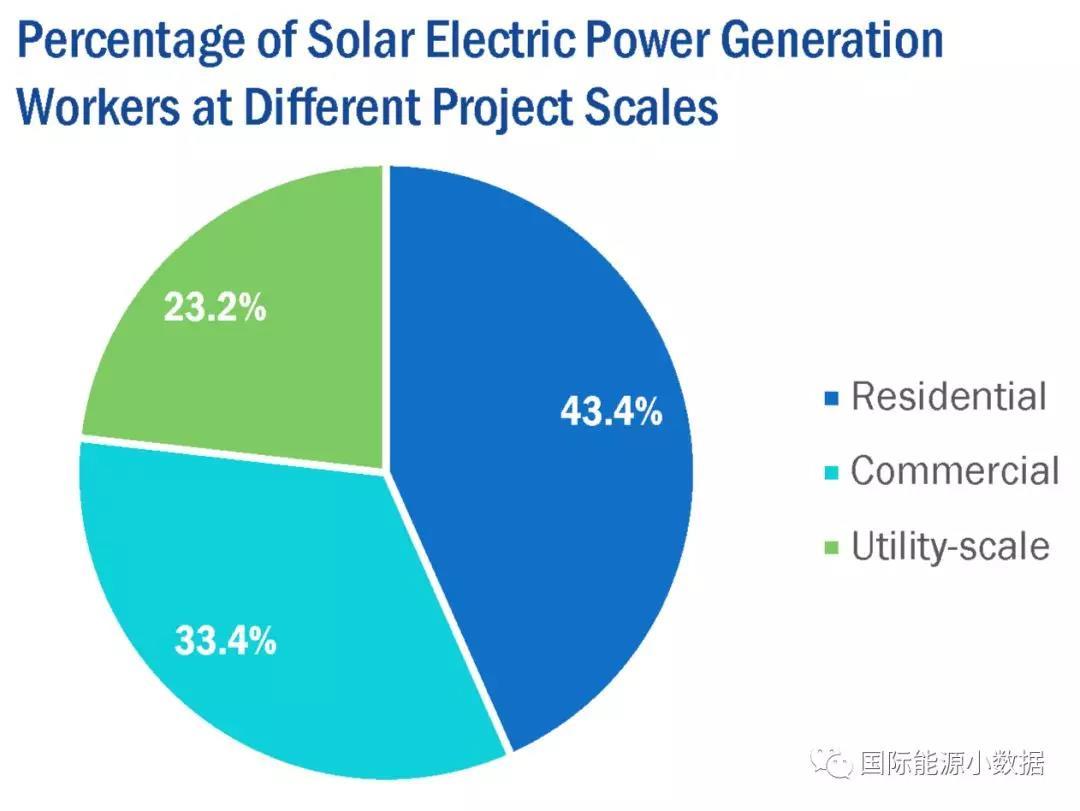 Percentage of Solar Electric Power Generation Workers at Different Project Scales

23.2%

43.4%

33.4%

Residential
Commercial
Utility-scale

国际能源小数据